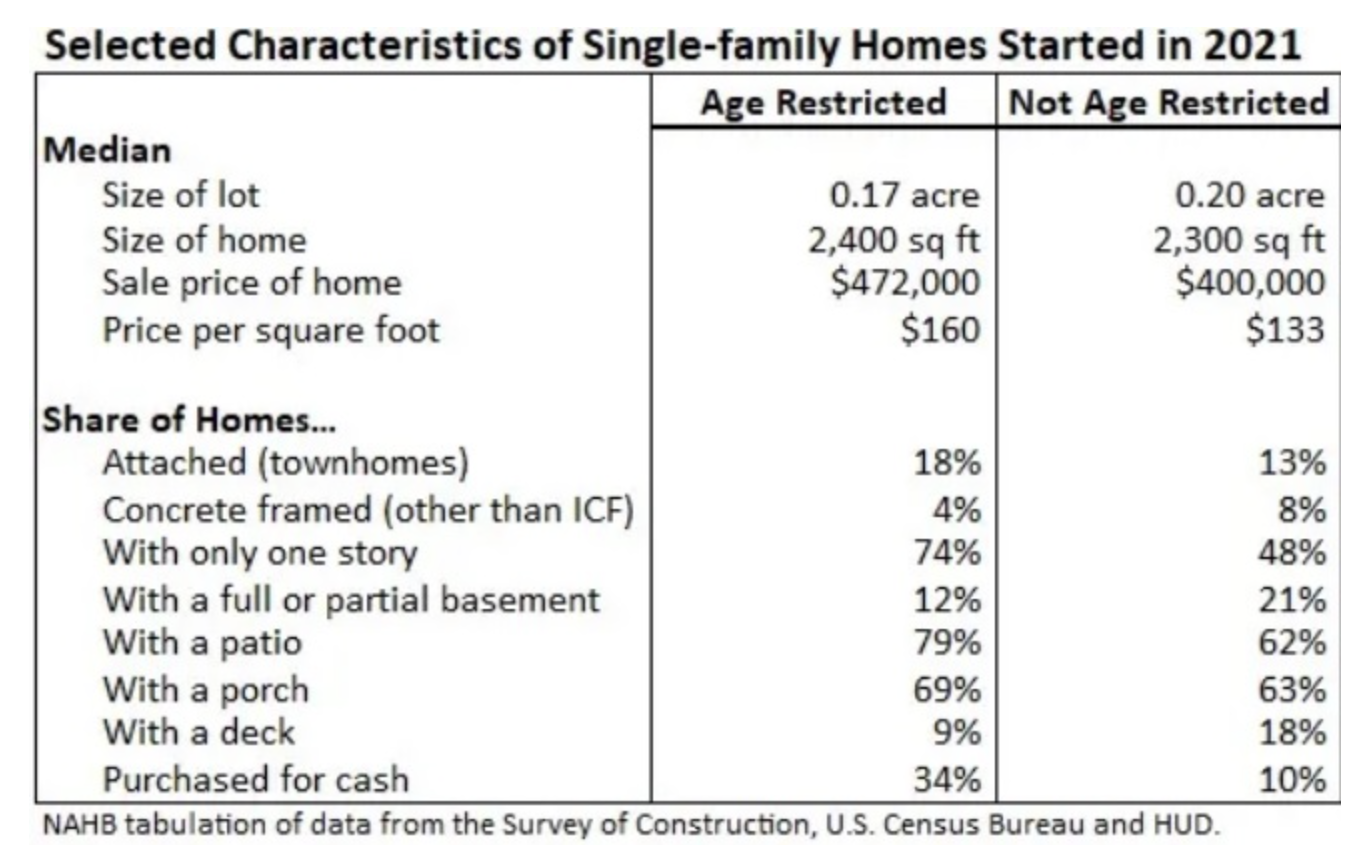 Selected Characteristics of Single-family Homes Started in 2021

| | Age Restricted | Not Age Restricted |
|---|---|---|
| **Median** | | |
| Size of lot | 0.17 acre | 0.20 acre |
| Size of home | 2,400 sq ft | 2,300 sq ft |
| Sale price of home | \$472,000 | \$400,000 |
| Price per square foot | \$160 | \$133 |
| **Share of Homes...** | | |
| Attached (townhomes) | 18% | 13% |
| Concrete framed (other than ICF) | 4% | 8% |
| With only one story | 74% | 48% |
| With a full or partial basement | 12% | 21% |
| With a patio | 79% | 62% |
| With a porch | 69% | 63% |
| With a deck | 9% | 18% |
| Purchased for cash | 34% | 10% |

NAHB tabulation of data from the Survey of Construction, U.S. Census Bureau and HUD.